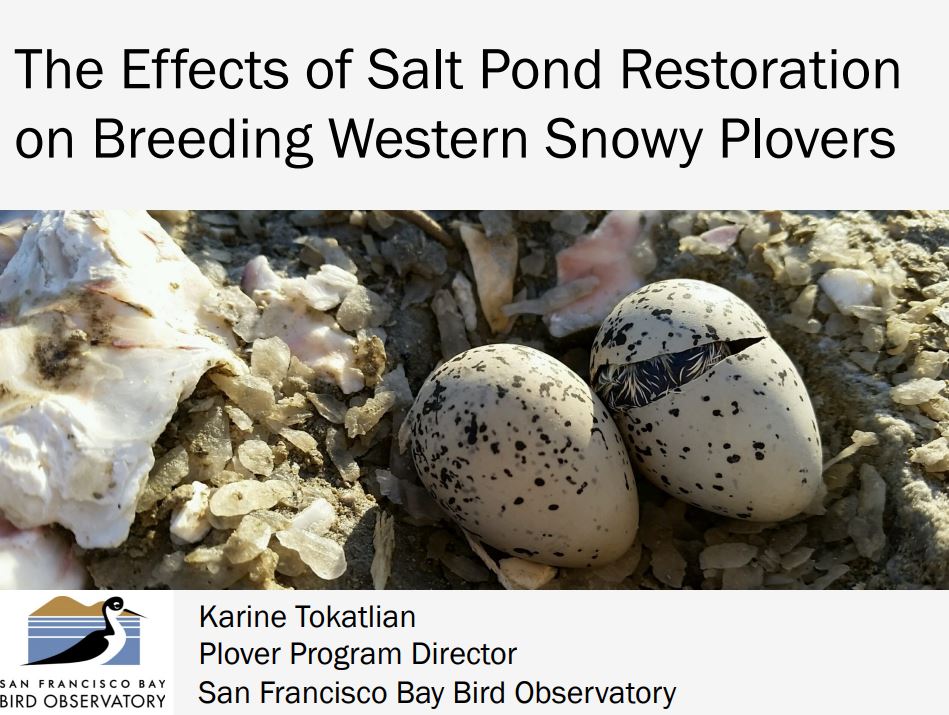 The Effects of Salt Pond Restoration on Breeding Western Snowy Plovers

SAN FRANCISCO BAY
BIRD OBSERVATORY

Karine Tokatlian
Plover Program Director
San Francisco Bay Bird Observatory